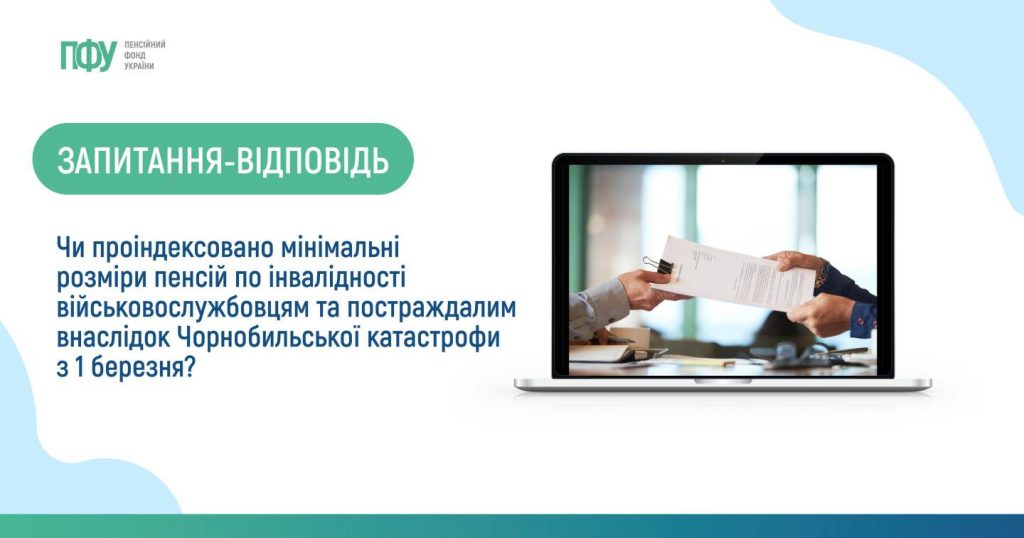 ПФУ ПЕНСІЙНИЙ ФОНД УКРАЇНИ

ЗАПИТАННЯ-ВІДПОВІДЬ

Чи проіндексовано мінімальні розміри пенсій по інвалідності військовослужбовцям та постраждалим внаслідок Чорнобильської катастрофи з 1 березня?